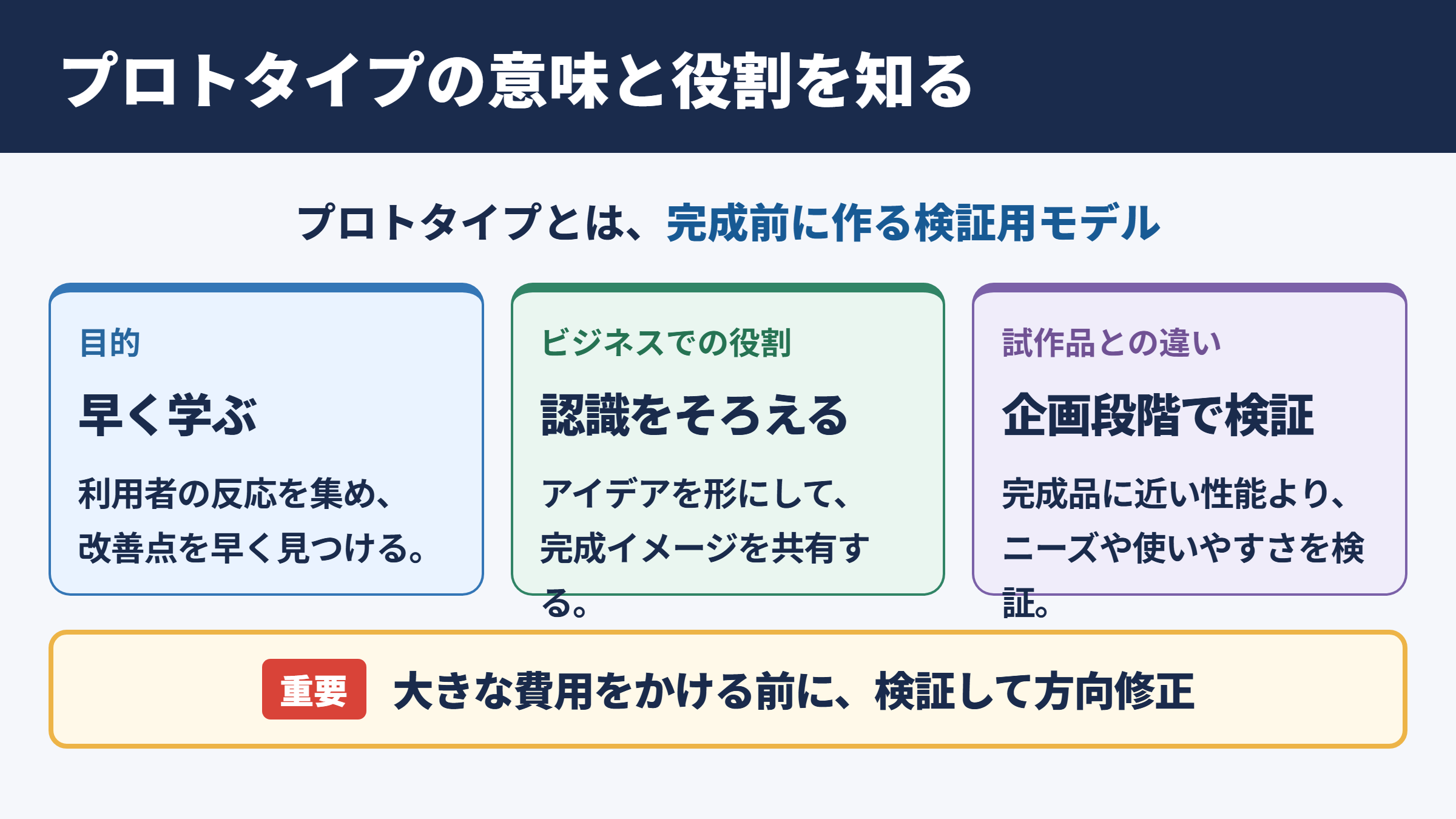 プロトタイプの意味と役割を知る

プロトタイプとは、完成前に作る検証用モデル

目的

早く学ぶ

利用者の反応を集め、改善点を早く見つける。

ビジネスでの役割

認識をそろえる

アイデアを形にして、完成イメージを共有する。

試作品との違い

企画段階で検証

完成品に近い性能より、ニーズや使いやすさを検証。

重要 大きな費用をかける前に、検証して方向修正